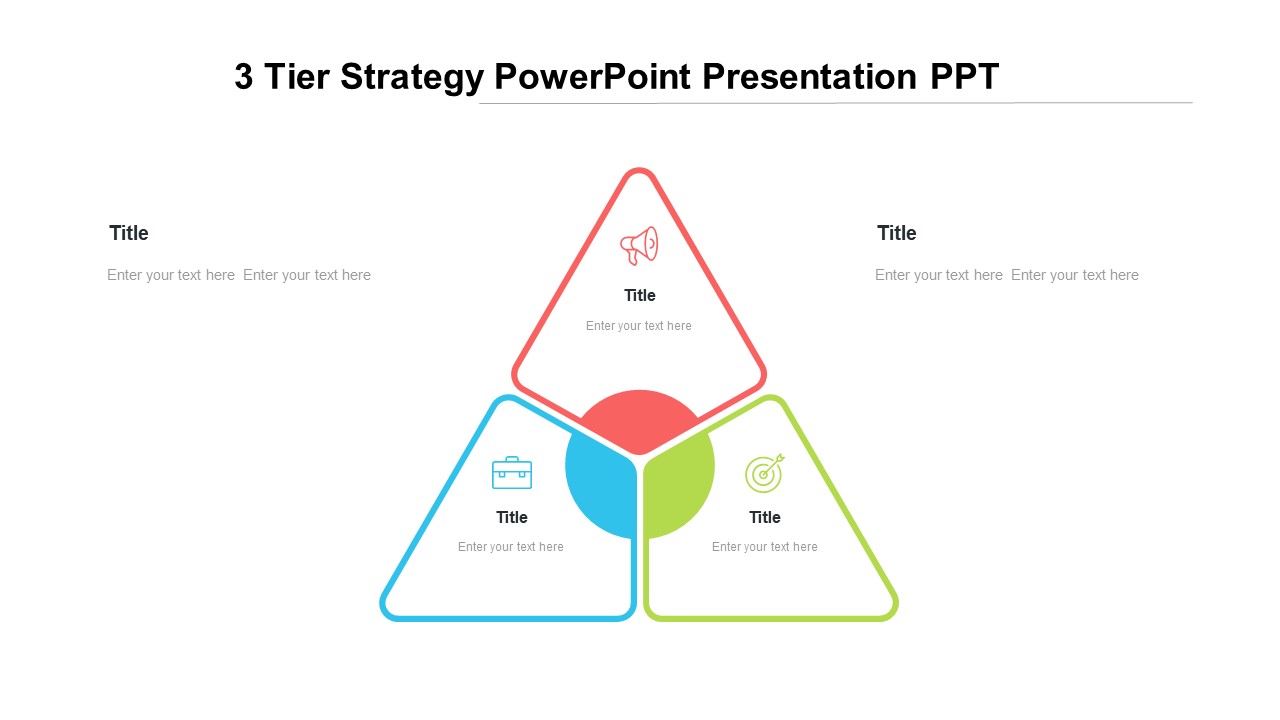 3 Tier Strategy PowerPoint Presentation PPT

Title

Enter your text here Enter your text here

Title

Enter your text here

Title

Enter your text here Enter your text here

Title

Enter your text here

Title

Enter your text here